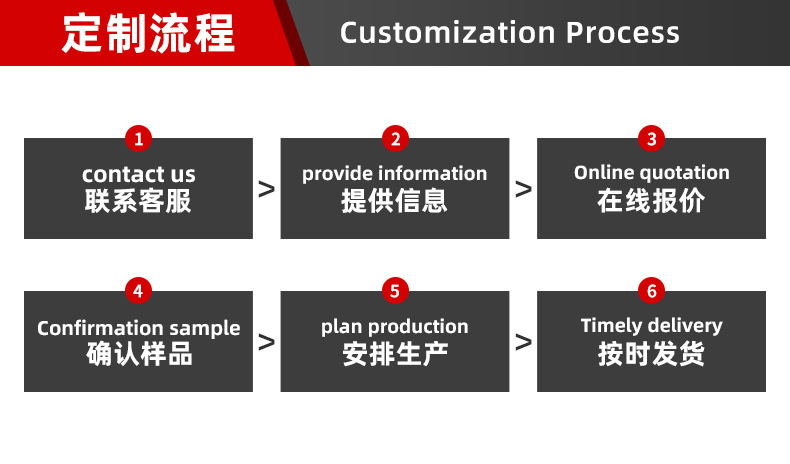 定制流程 Customization Process

1
contact us
联系客服

>

2
provide information
提供信息

>

3
Online quotation
在线报价

4
Confirmation sample
确认样品

>

5
plan production
安排生产

>

6
Timely delivery
按时发货